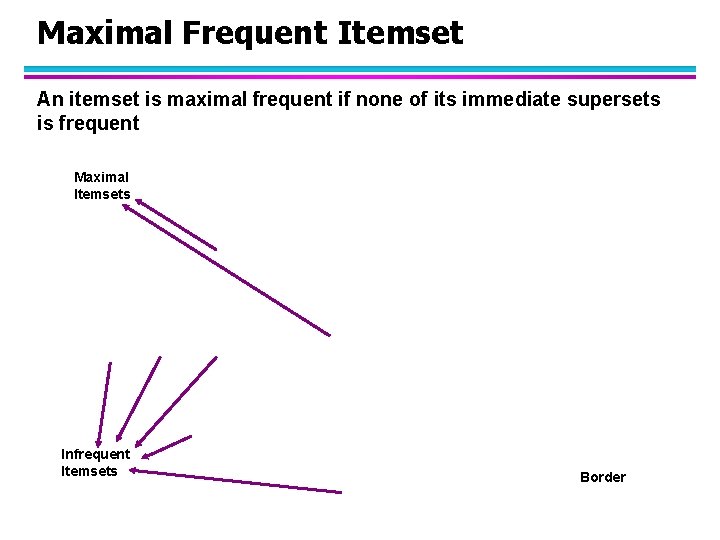 Maximal Frequent Itemset

An itemset is maximal frequent if none of its immediate supersets is frequent

Maximal Itemsets

Infrequent Itemsets

Border